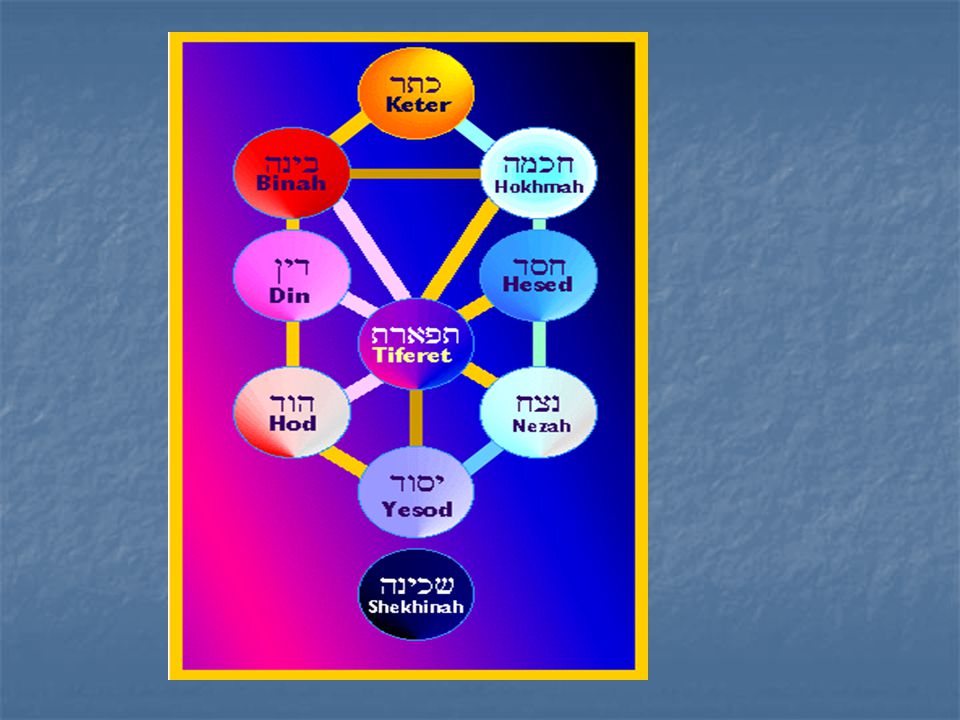 כתר
Keter

בינה
Binah

חכמה
Hokhmah

דין
Din

חסד
Hesed

תפארת
Tiferet

הוד
Hod

נצח
Nezah

יסוד
Yesod

שכינה
Shekhinah